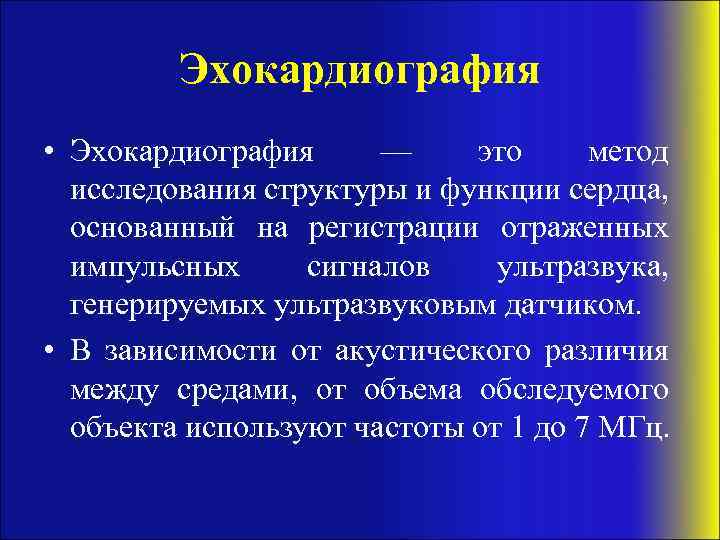 Эхокардиография

• Эхокардиография — это метод исследования структуры и функции сердца, основанный на регистрации отраженных импульсных сигналов ультразвука, генерируемых ультразвуковым датчиком.

• В зависимости от акустического различия между средами, от объема обследуемого объекта используют частоты от 1 до 7 МГц.